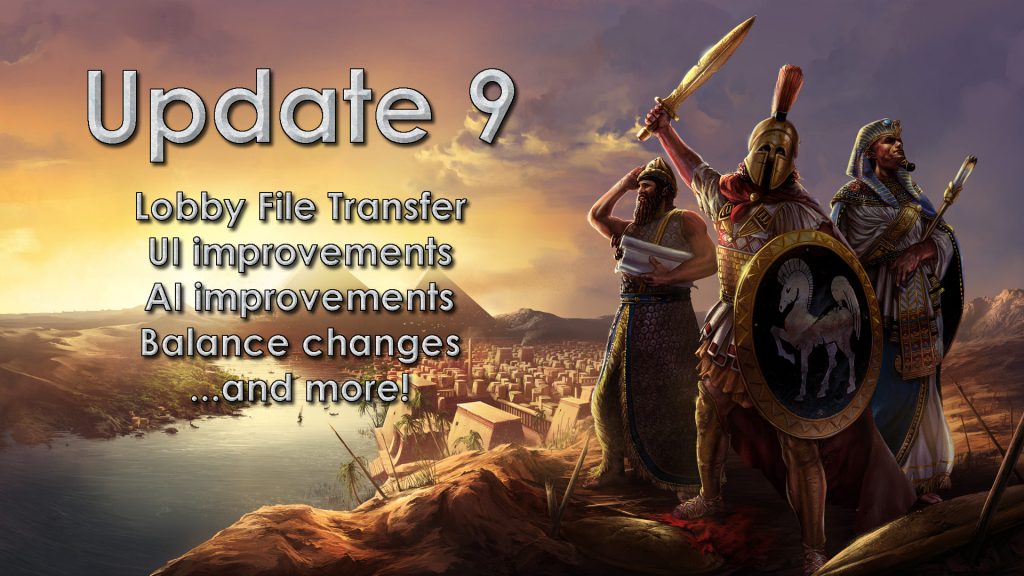 Update 9

Lobby File Transfer
UI improvements
AI improvements
Balance changes
...and more!